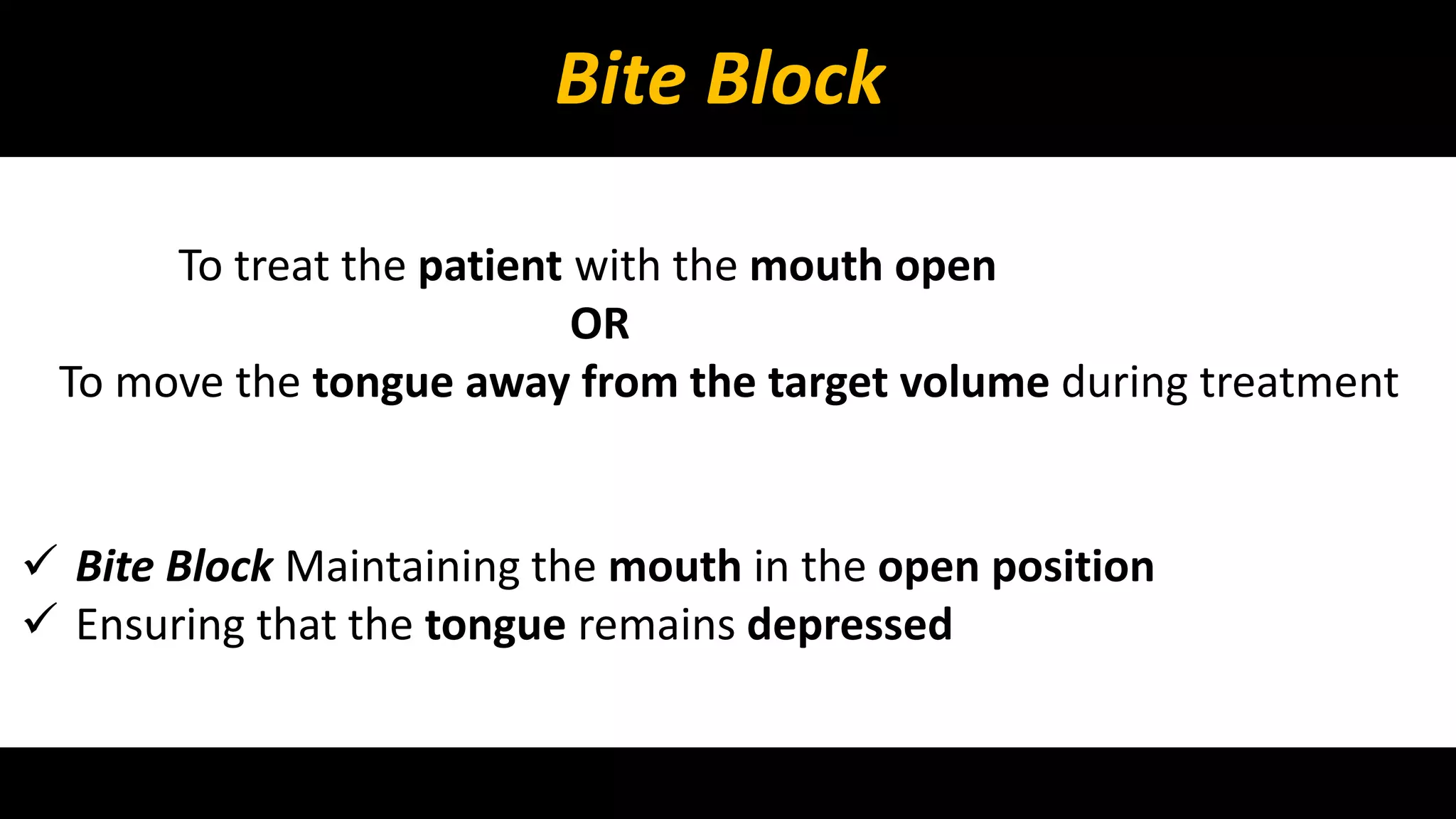 Bite Block

To treat the patient with the mouth open

OR

To move the tongue away from the target volume during treatment

✓ Bite Block Maintaining the mouth in the open position
✓ Ensuring that the tongue remains depressed